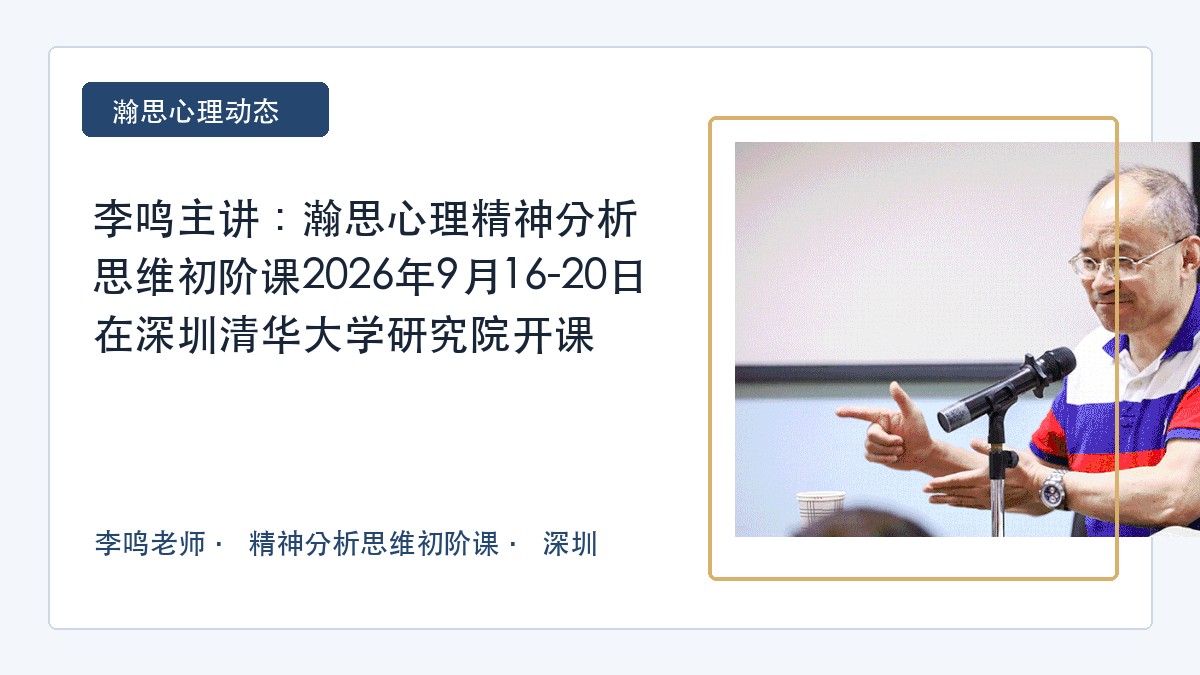 瀚思心理动态

李鸣主讲：瀚思心理精神分析思维初阶课2026年9月16-20日在深圳清华大学研究院开课

李鸣老师 · 精神分析思维初阶课 · 深圳